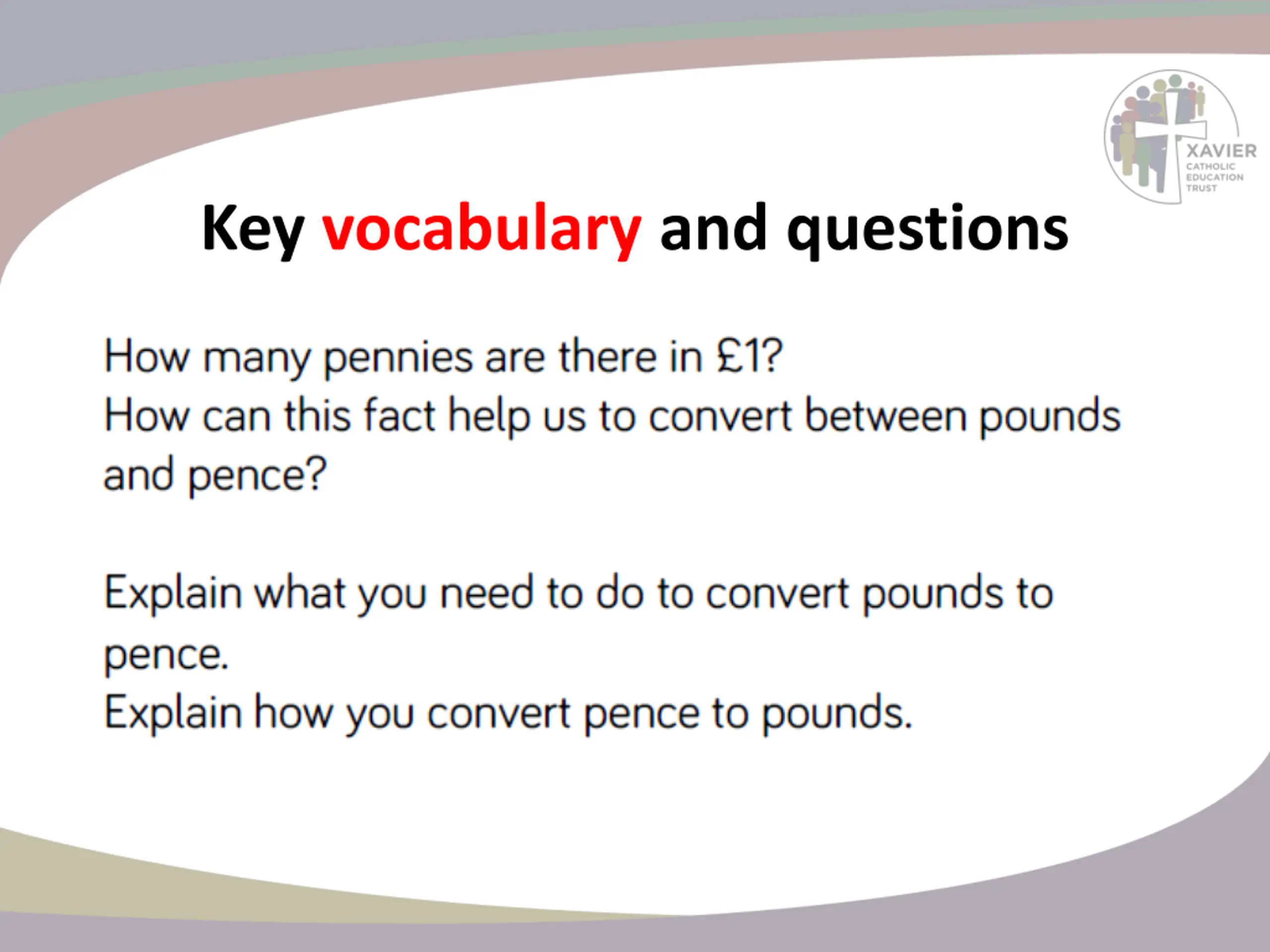 XAVIER
CATHOLIC
EDUCATION
TRUST

Key vocabulary and questions

How many pennies are there in £1?
How can this fact help us to convert between pounds and pence?

Explain what you need to do to convert pounds to pence.
Explain how you convert pence to pounds.